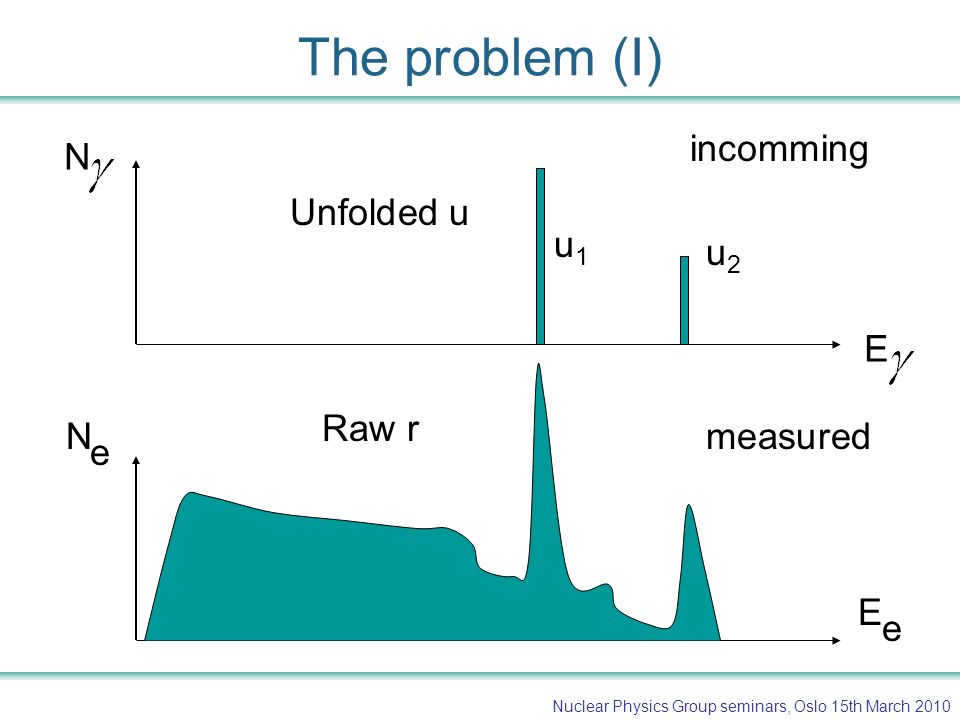 The problem (I)

$N_\gamma$

incomming

Unfolded u

$u_1$

$u_2$

$E_\gamma$

$N_e$

Raw r

measured

$E_e$

Nuclear Physics Group seminars, Oslo 15th March 2010